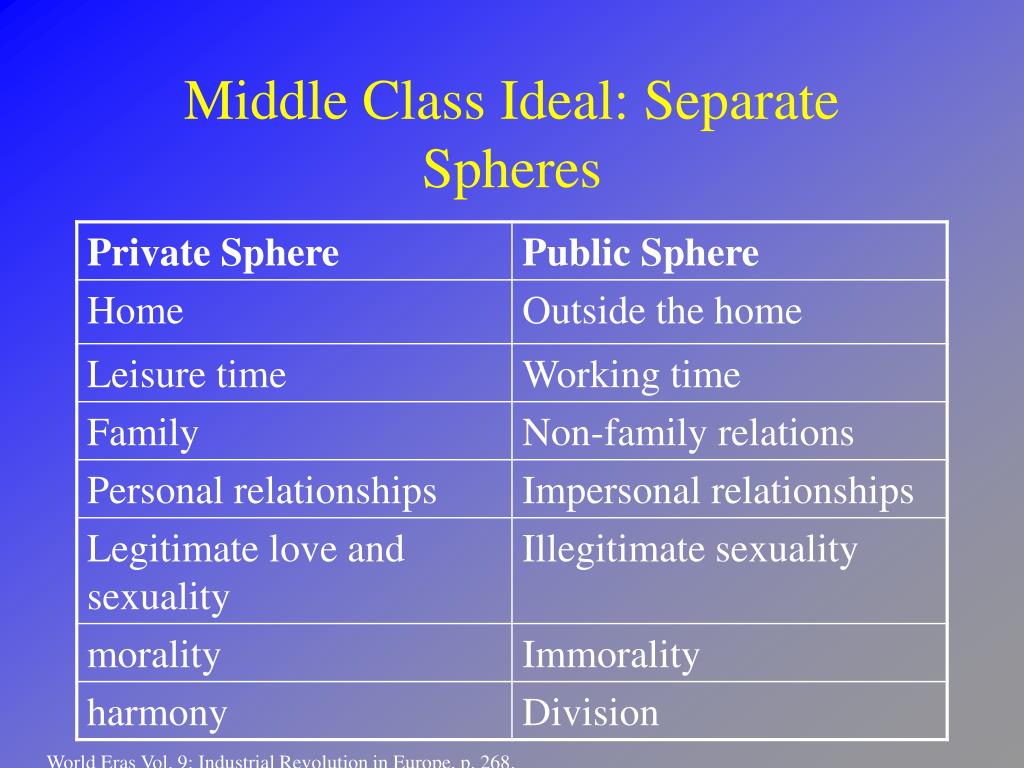 Middle Class Ideal: Separate Spheres

| Private Sphere | Public Sphere |
|---|---|
| Home | Outside the home |
| Leisure time | Working time |
| Family | Non-family relations |
| Personal relationships | Impersonal relationships |
| Legitimate love and sexuality | Illegitimate sexuality |
| morality | Immorality |
| harmony | Division |

World Eras Vol. 9: Industrial Revolution in Europe, p. 268.